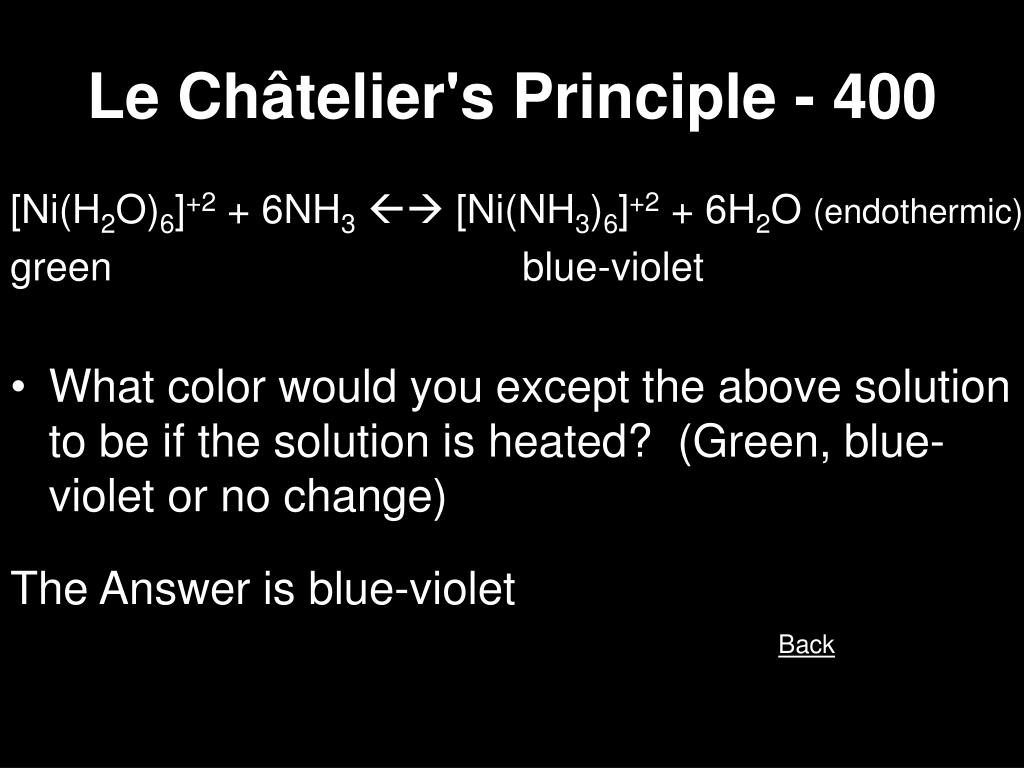 Le Châtelier's Principle - 400

$[Ni(H_2O)_6]^{+2} + 6NH_3 \leftarrow\rightarrow [Ni(NH_3)_6]^{+2} + 6H_2O$ (endothermic)
green blue-violet

• What color would you except the above solution to be if the solution is heated? (Green, blue-violet or no change)

The Answer is blue-violet

Back